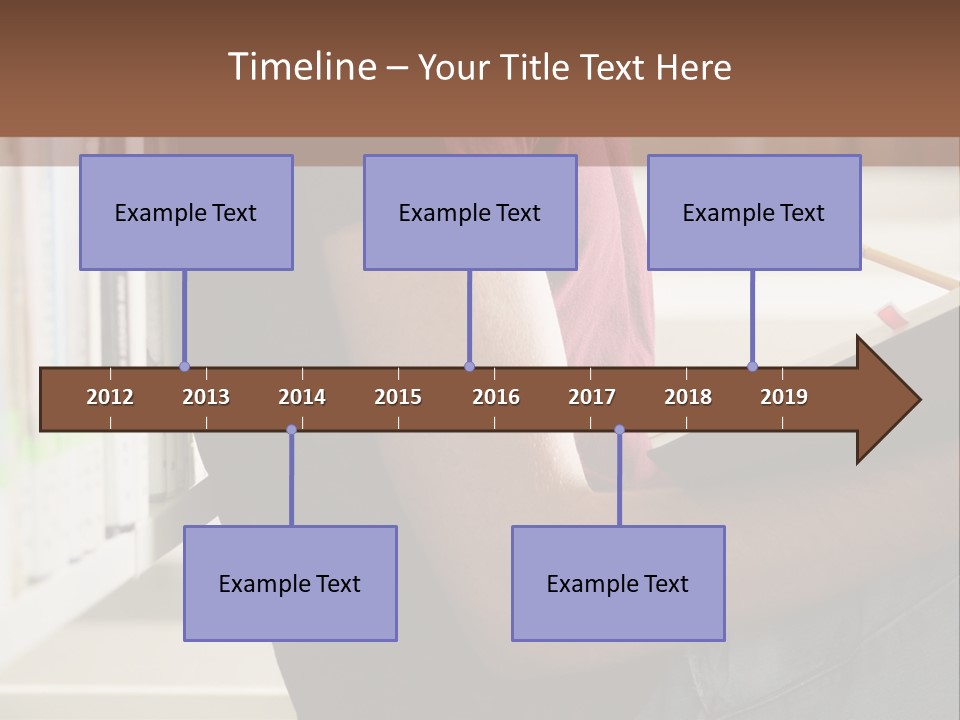 Timeline – Your Title Text Here

Example Text

Example Text

Example Text

2012 2013 2014 2015 2016 2017 2018 2019

Example Text

Example Text